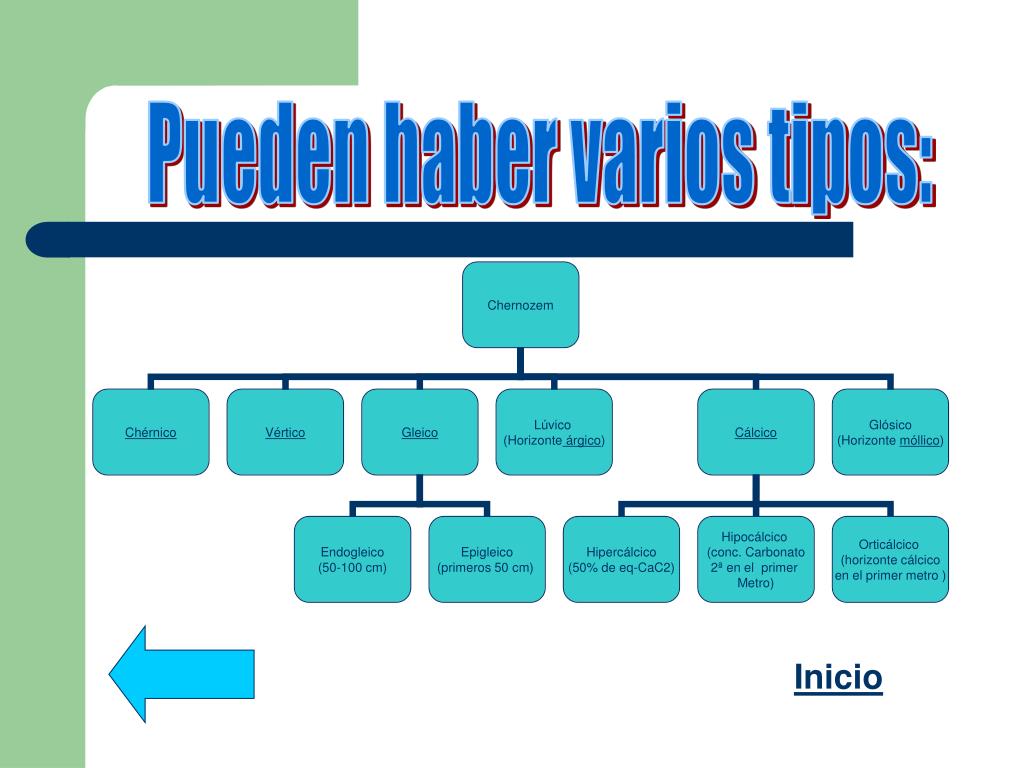 Pueden haber varios tipos:

Chernozem

Chérnico

Vértico

Gleico

Lúvico (Horizonte árgico)

Cálcico

Glósico (Horizonte móllico)

Endogleico (50-100 cm)

Epigleico (primeros 50 cm)

Hipercálcico (50% de eq-CaC2)

Hipocálcico (conc. Carbonato 2ª en el primer Metro)

Orticálcico (horizonte cálcico en el primer metro )

Inicio